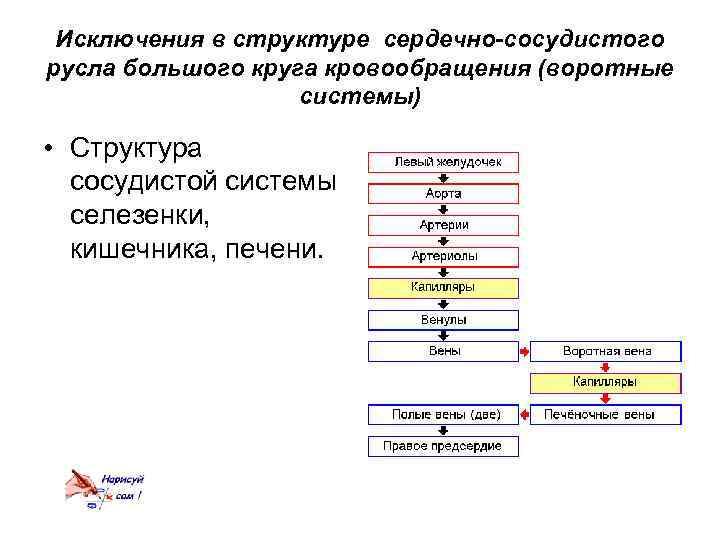 Исключения в структуре сердечно-сосудистого русла большого круга кровообращения (воротные системы)

• Структура сосудистой системы селезенки, кишечника, печени.

Левый желудочек
Аорта
Артерии
Артериолы
Капилляры
Венулы
Вены
Воротная вена
Капилляры
Печёночные вены
Полые вены (две)
Правое предсердие

Нарисуй сам !